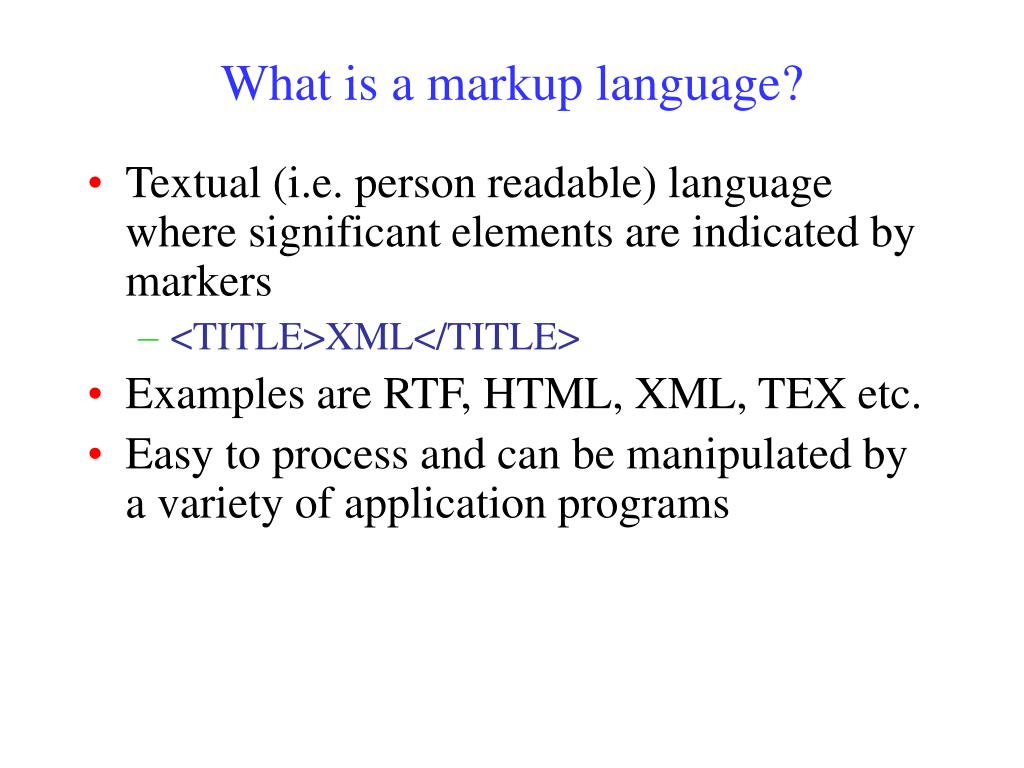 What is a markup language?

• Textual (i.e. person readable) language where significant elements are indicated by markers
– <TITLE>XML</TITLE>
• Examples are RTF, HTML, XML, TEX etc.
• Easy to process and can be manipulated by a variety of application programs